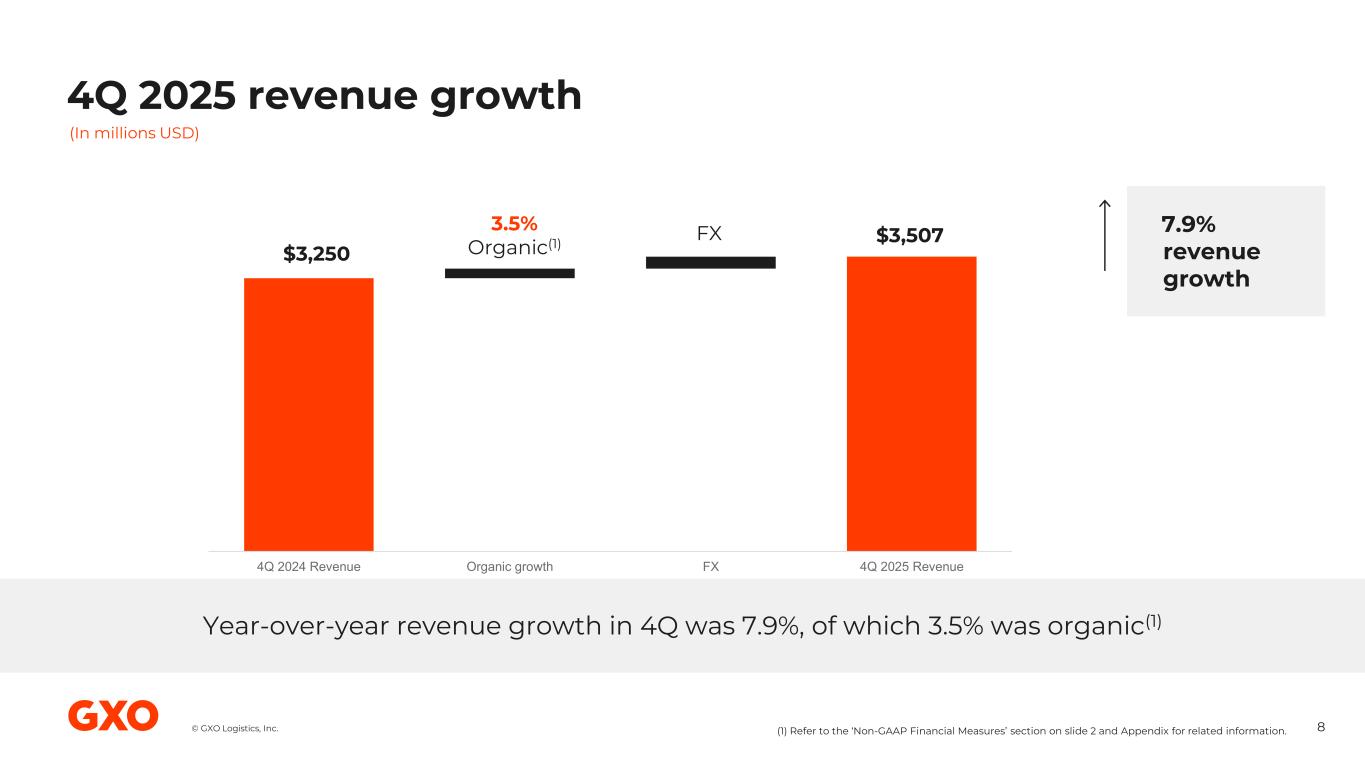 4Q 2025 revenue growth
(In millions USD)

$3,250

3.5%
Organic$^{(1)}$

FX

$3,507

7.9% revenue growth

4Q 2024 Revenue
Organic growth
FX
4Q 2025 Revenue

Year-over-year revenue growth in 4Q was 7.9%, of which 3.5% was organic$^{(1)}$

GXO

© GXO Logistics, Inc.

(1) Refer to the 'Non-GAAP Financial Measures' section on slide 2 and Appendix for related information.

8